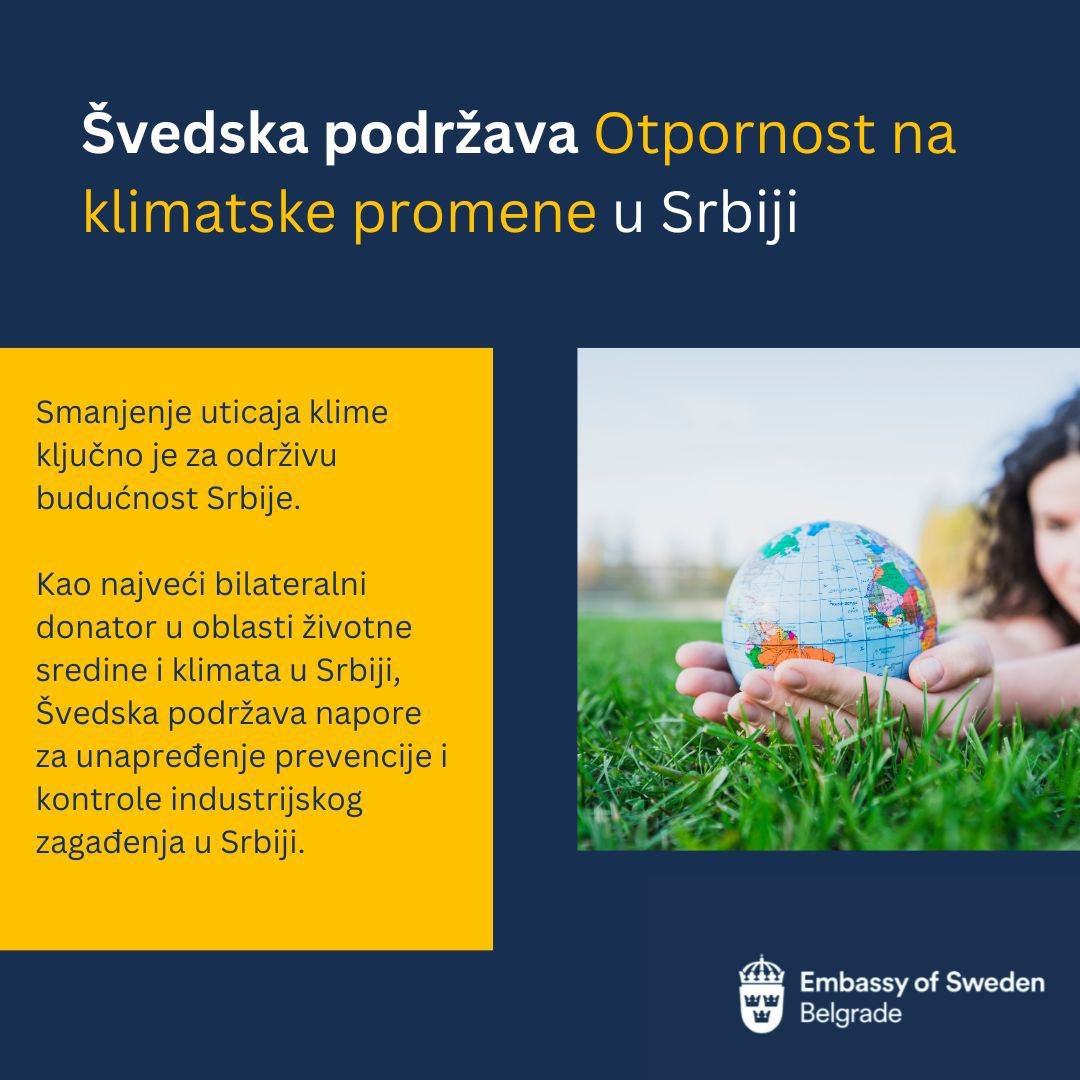 Švedska podržava Otpornost na klimatske promene u Srbiji

Smanjenje uticaja klime ključno je za održivu budućnost Srbije.

Kao najveći bilateralni donator u oblasti životne sredine i klimata u Srbiji, Švedska podržava napore za unapređenje prevencije i kontrole industrijskog zagađenja u Srbiji.

Embassy of Sweden
Belgrade